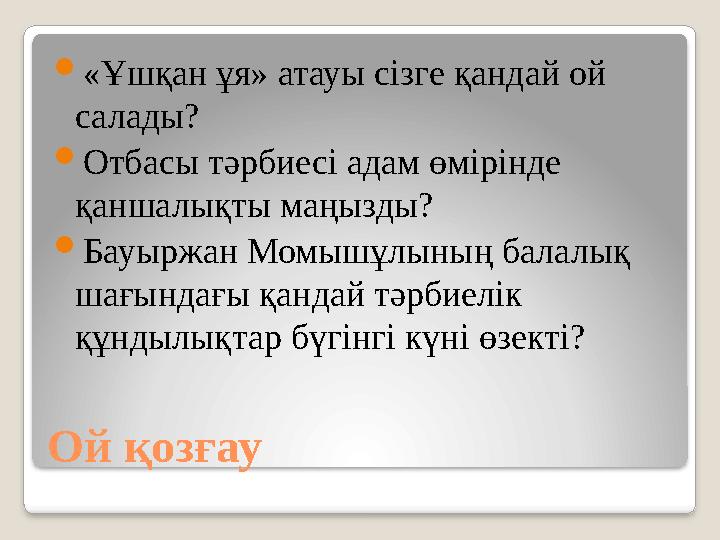 «Ұшқан ұя» атауы сізге қандай ой салады?

Отбасы тәрбиесі адам өмірінде қаншалықты маңызды?

Бауыржан Момышұлының балалық шағындағы қандай тәрбиелік құндылықтар бүгінгі күні өзекті?

Ой қозғау